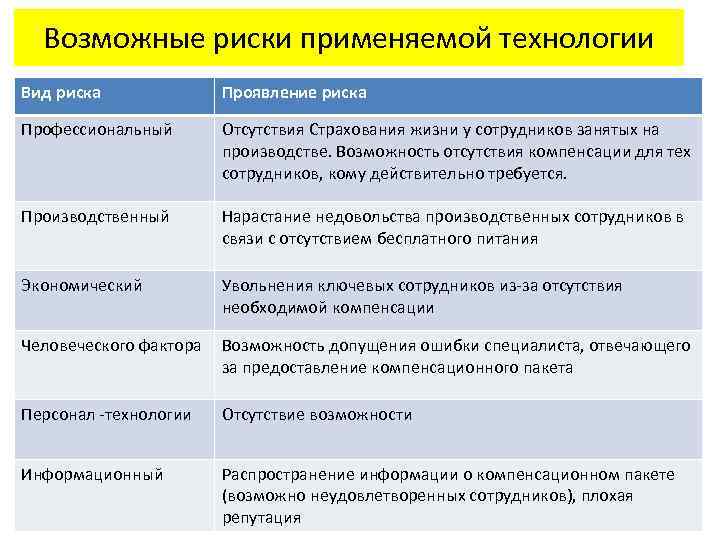 Возможные риски применяемой технологии

| Вид риска | Проявление риска |
|---|---|
| Профессиональный | Отсутствия Страхования жизни у сотрудников занятых на производстве. Возможность отсутствия компенсации для тех сотрудников, кому действительно требуется. |
| Производственный | Нарастание недовольства производственных сотрудников в связи с отсутствием бесплатного питания |
| Экономический | Увольнения ключевых сотрудников из-за отсутствия необходимой компенсации |
| Человеческого фактора | Возможность допущения ошибки специалиста, отвечающего за предоставление компенсационного пакета |
| Персонал -технологии | Отсутствие возможности |
| Информационный | Распространение информации о компенсационном пакете (возможно неудовлетворенных сотрудников), плохая репутация |